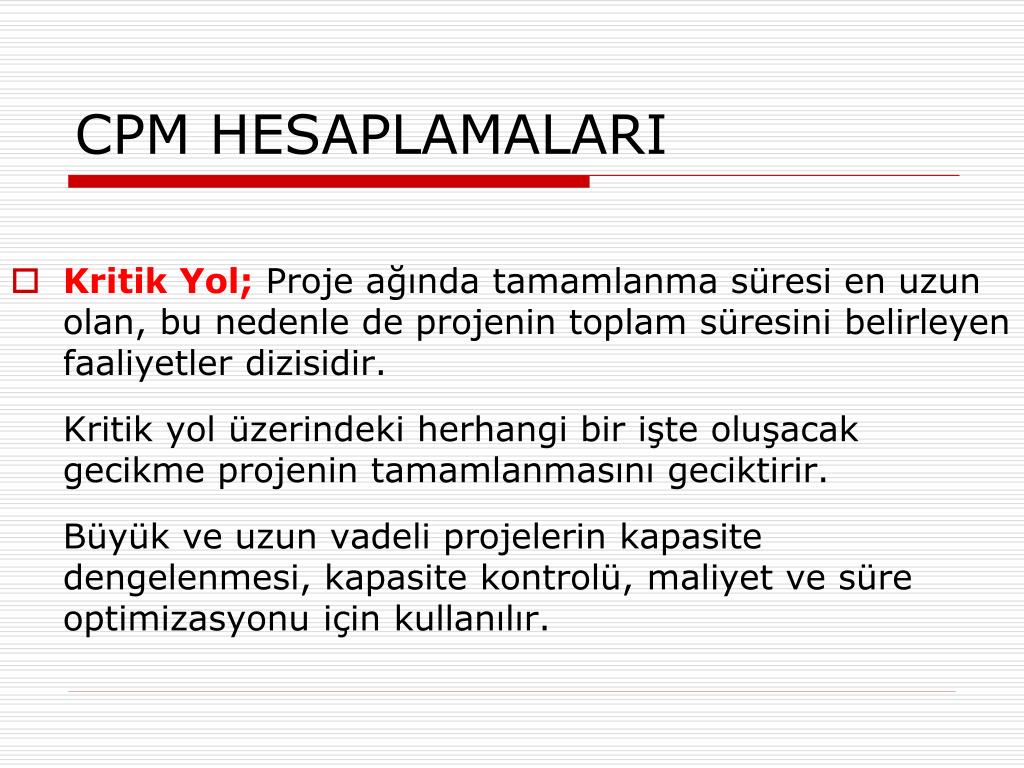 CPM HESAPLAMALARI

Kritik Yol; Proje ağında tamamlanma süresi en uzun olan, bu nedenle de projenin toplam süresini belirleyen faaliyetler dizisidir.

Kritik yol üzerindeki herhangi bir işte oluşacak gecikme projenin tamamlanmasını geciktirir.

Büyük ve uzun vadeli projelerin kapasite dengelenmesi, kapasite kontrolü, maliyet ve süre optimizasyonu için kullanılır.